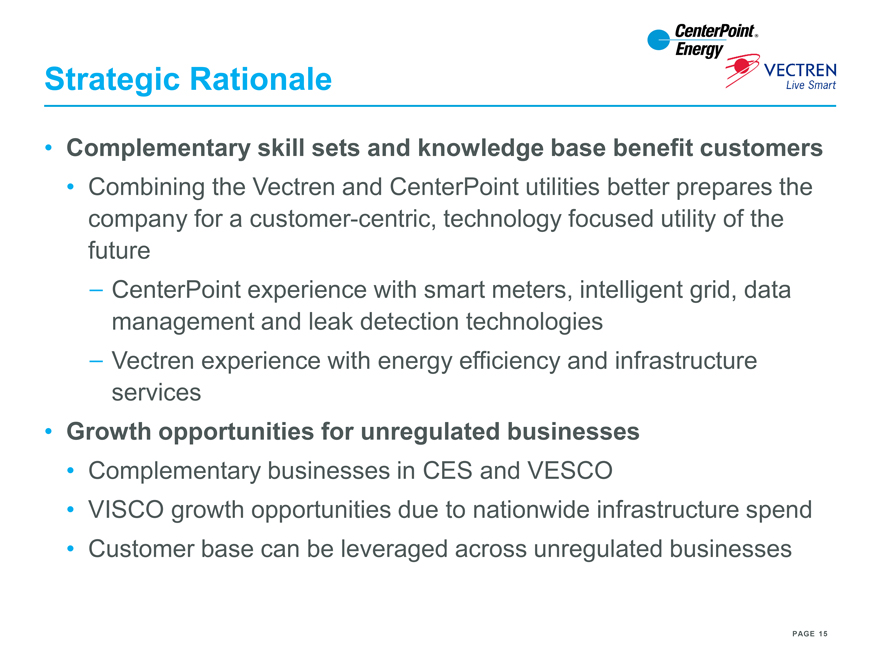 CenterPoint. Energy

VECTREN Live Smart

Strategic Rationale

• Complementary skill sets and knowledge base benefit customers

• Combining the Vectren and CenterPoint utilities better prepares the company for a customer-centric, technology focused utility of the future

– CenterPoint experience with smart meters, intelligent grid, data management and leak detection technologies

– Vectren experience with energy efficiency and infrastructure services

• Growth opportunities for unregulated businesses

• Complementary businesses in CES and VESCO

• VISCO growth opportunities due to nationwide infrastructure spend

• Customer base can be leveraged across unregulated businesses

PAGE 15